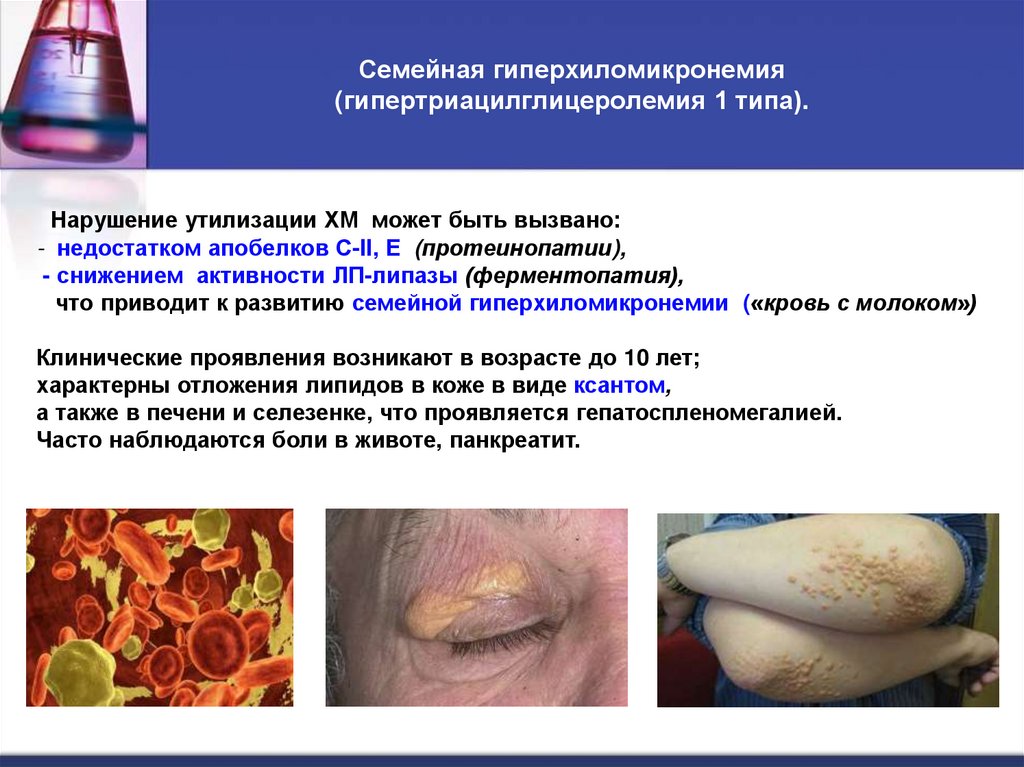 Семейная гиперхиломикронемия (гипертриацилглицеролемия 1 типа).

Нарушение утилизации ХМ может быть вызвано:
- недостатком апобелков С-II, Е (протеинопатии),
- снижением активности ЛП-липазы (ферментопатия),
что приводит к развитию семейной гиперхиломикронемии («кровь с молоком»)

Клинические проявления возникают в возрасте до 10 лет;
характерны отложения липидов в коже в виде ксантом,
а также в печени и селезенке, что проявляется гепатоспленомегалией.
Часто наблюдаются боли в животе, панкреатит.